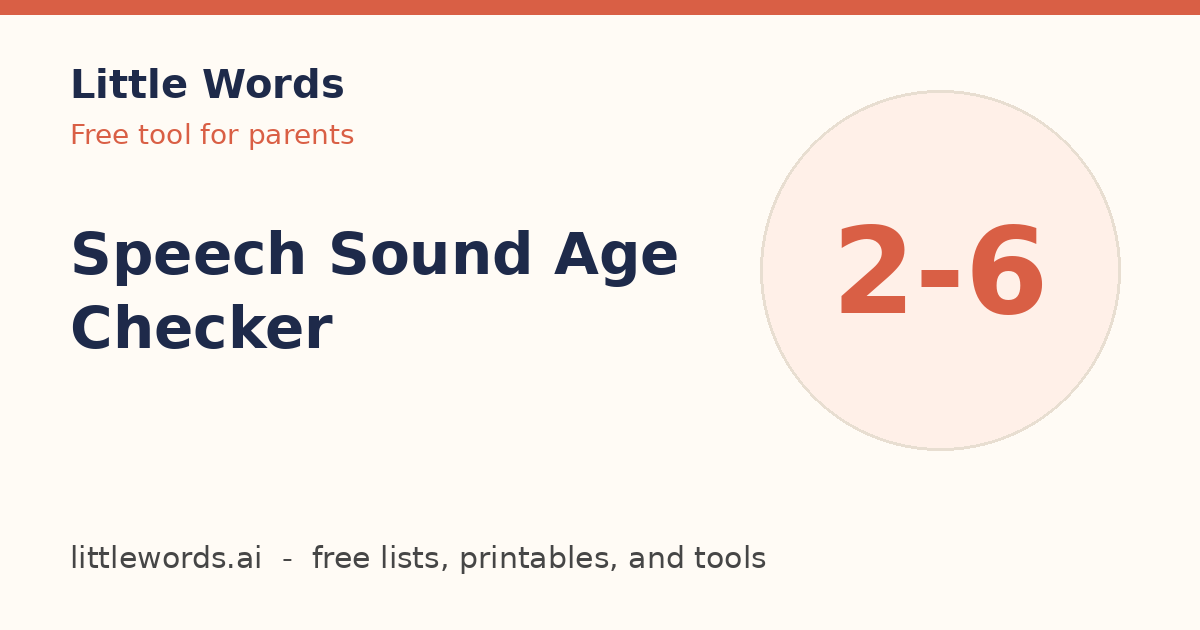 Little Words
Free tool for parents

Speech Sound Age Checker

2-6

littlewords.ai - free lists, printables, and tools